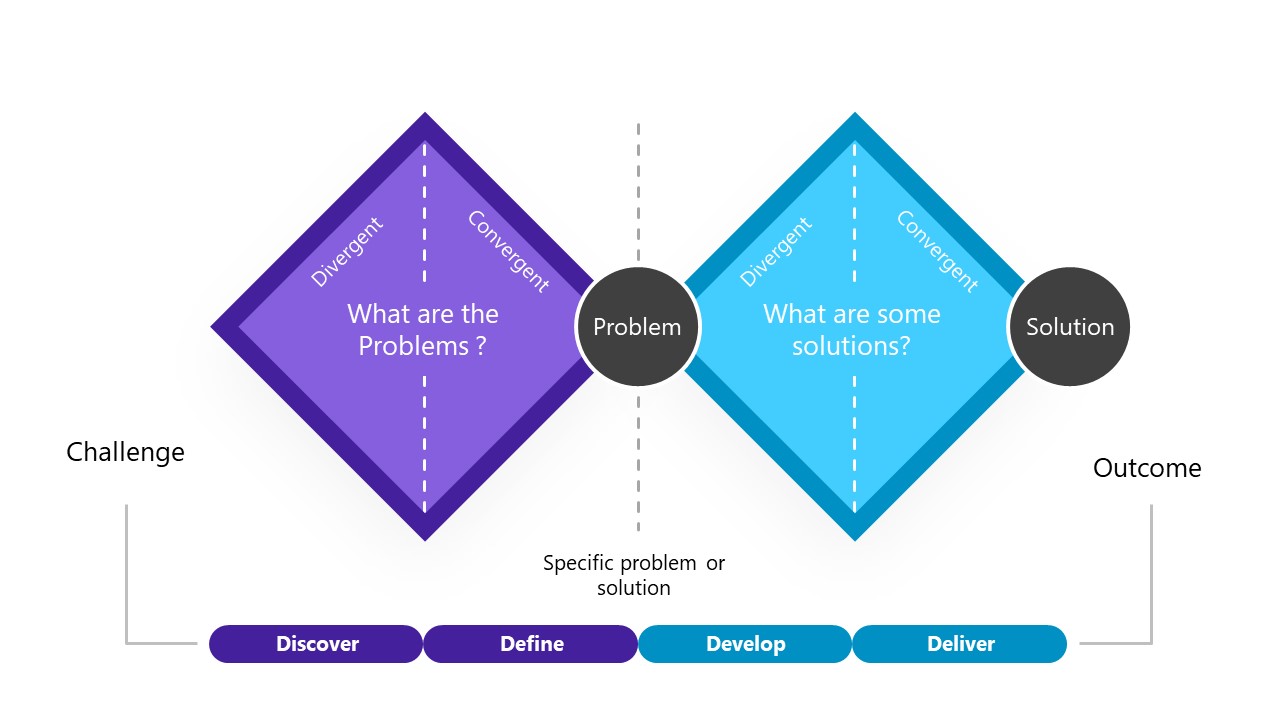 Divergent
Convergent
What are the Problems ?

Problem

Divergent
Convergent
What are some solutions?

Solution

Challenge

Outcome

Specific problem or solution

Discover
Define
Develop
Deliver